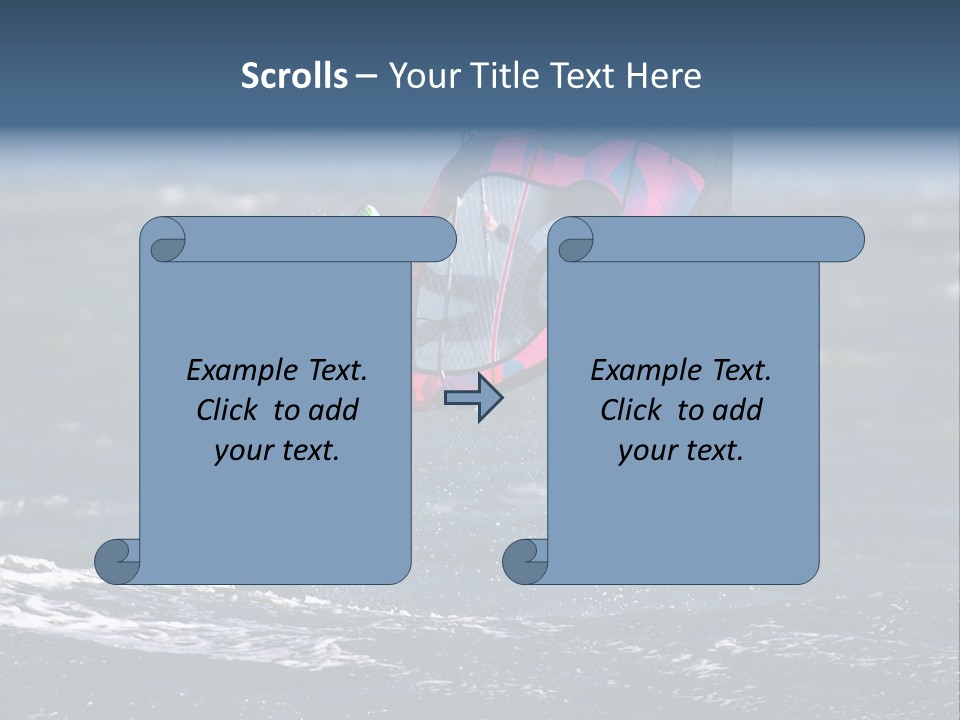 Scrolls – Your Title Text Here

Example Text. Click to add your text.

Example Text. Click to add your text.